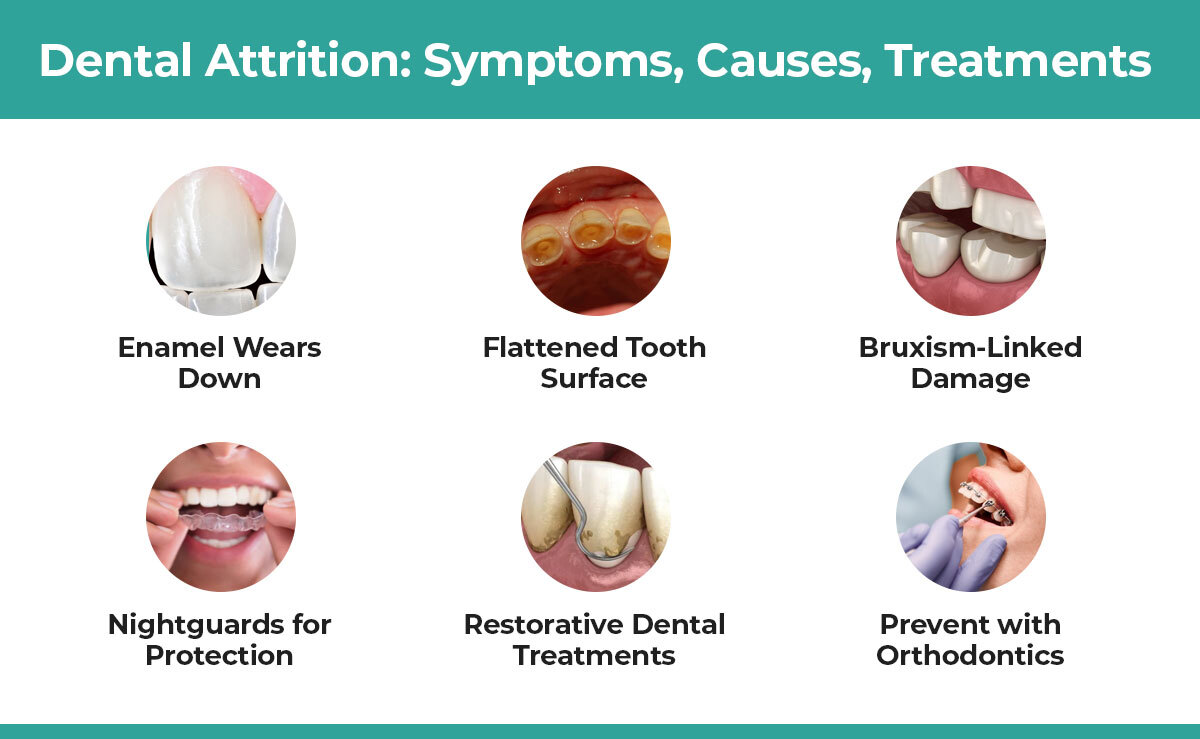 Dental Attrition: Symptoms, Causes, Treatments

Enamel Wears Down

Flattened Tooth Surface

Bruxism-Linked Damage

Nightguards for Protection

Restorative Dental Treatments

Prevent with Orthodontics